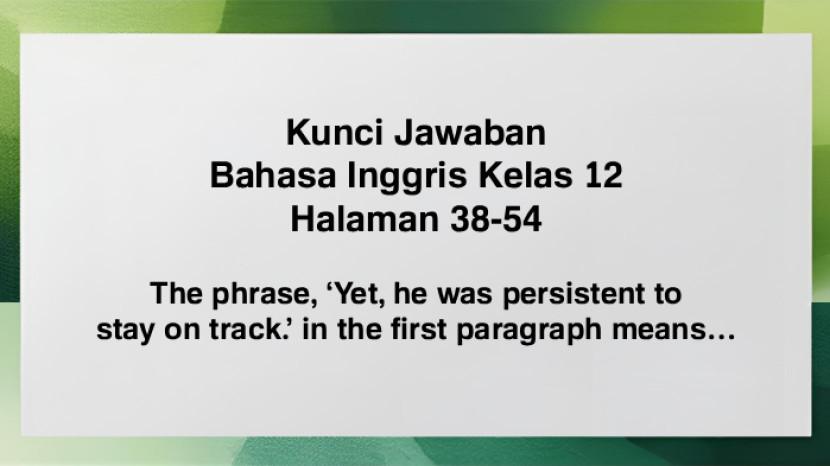 Kunci Jawaban
Bahasa Inggris Kelas 12
Halaman 38-54

The phrase, ‘Yet, he was persistent to stay on track.’ in the first paragraph means…